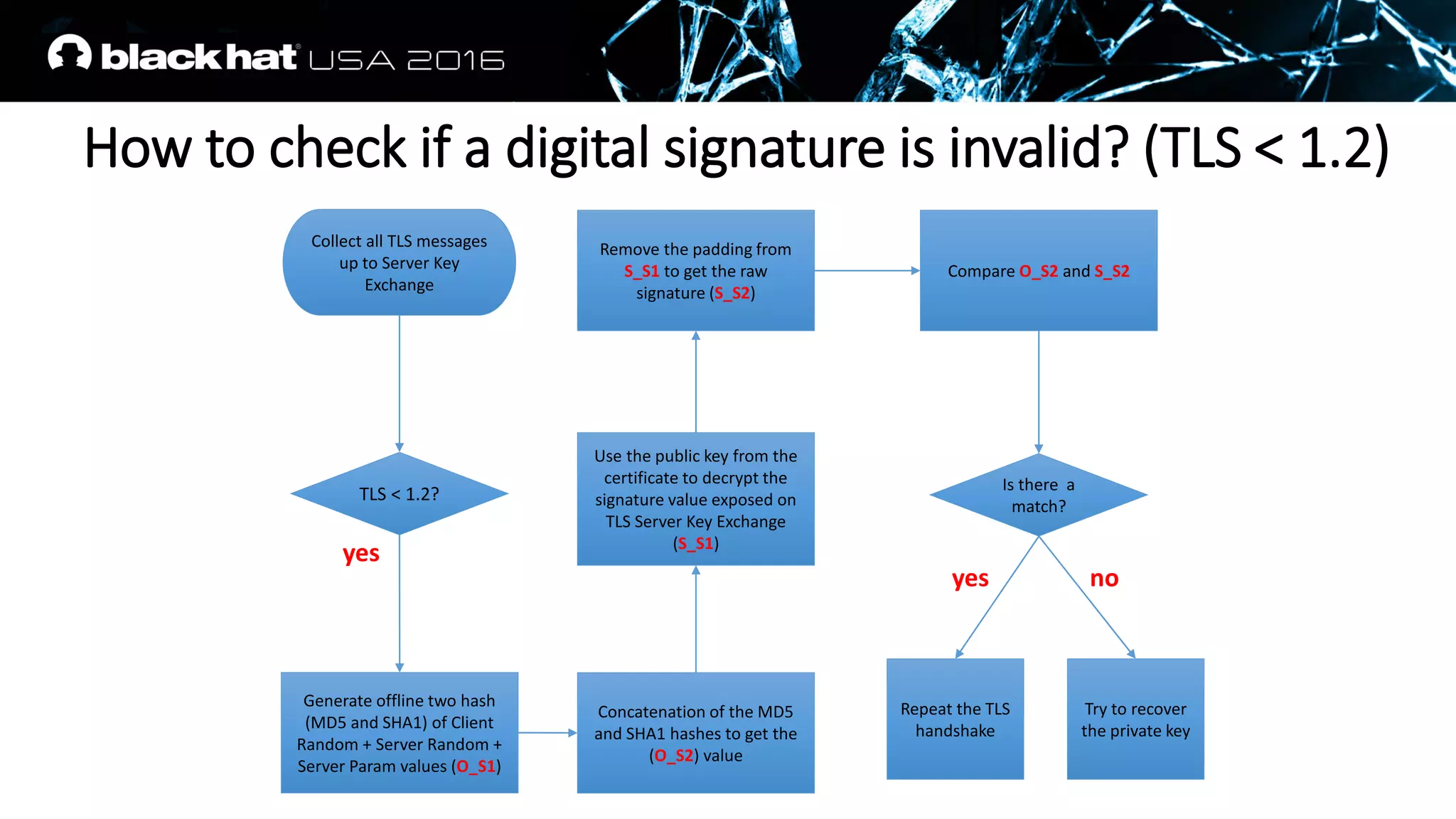 black hat USA 2016

How to check if a digital signature is invalid? (TLS < 1.2)

Collect all TLS messages up to Server Key Exchange

TLS < 1.2?

yes

Generate offline two hash (MD5 and SHA1) of Client Random + Server Random + Server Param values (O_S1)

Concatenation of the MD5 and SHA1 hashes to get the (O_S2) value

Use the public key from the certificate to decrypt the signature value exposed on TLS Server Key Exchange (S_S1)

Remove the padding from S_S1 to get the raw signature (S_S2)

Compare O_S2 and S_S2

Is there a match?

yes

no

Repeat the TLS handshake

Try to recover the private key